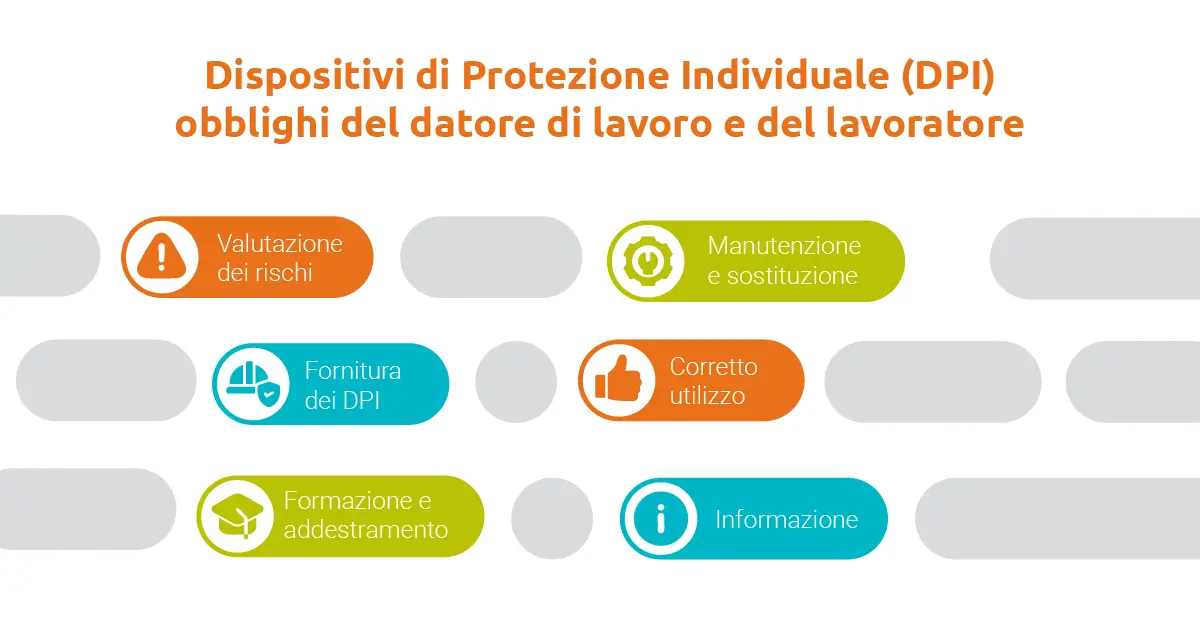 Dispositivi di Protezione Individuale (DPI)
obblighi del datore di lavoro e del lavoratore

Valutazione dei rischi

Manutenzione e sostituzione

Fornitura dei DPI

Corretto utilizzo

Formazione e addestramento

Informazione